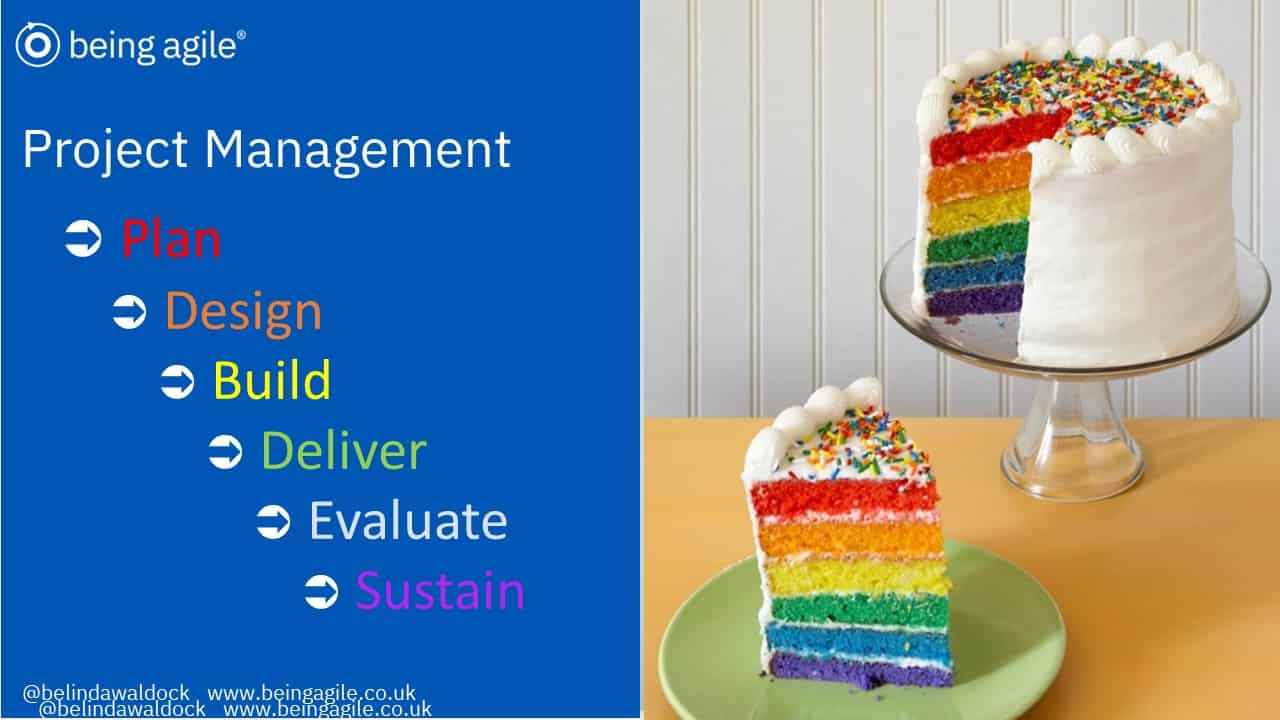 being agile®

Project Management

➲ Plan

➲ Design

➲ Build

➲ Deliver

➲ Evaluate

➲ Sustain

@belindawaldock www.beingagile.co.uk
@belindawaldock www.beingagile.co.uk